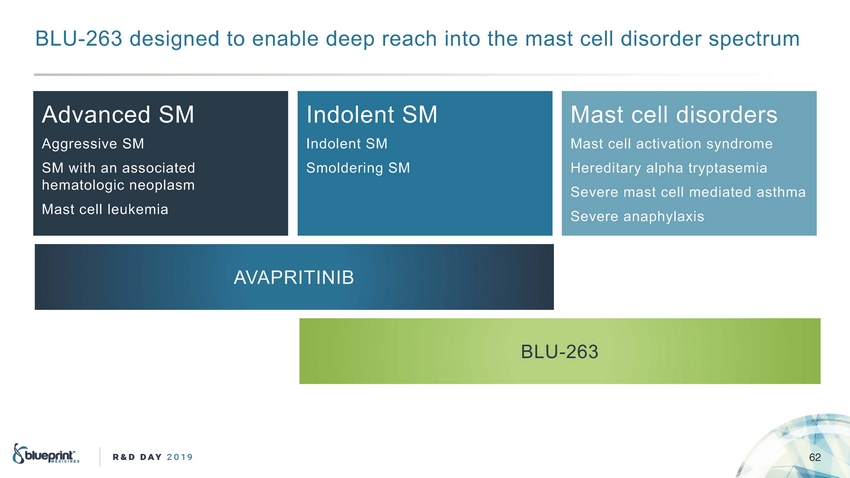 BLU-263 designed to enable deep reach into the mast cell disorder spectrum

Advanced SM
Aggressive SM
SM with an associated hematologic neoplasm
Mast cell leukemia

Indolent SM
Indolent SM
Smoldering SM

Mast cell disorders
Mast cell activation syndrome
Hereditary alpha tryptasemia
Severe mast cell mediated asthma
Severe anaphylaxis

AVAPRITINIB

BLU-263

blueprint MEDICINES

R&D DAY 2019

62